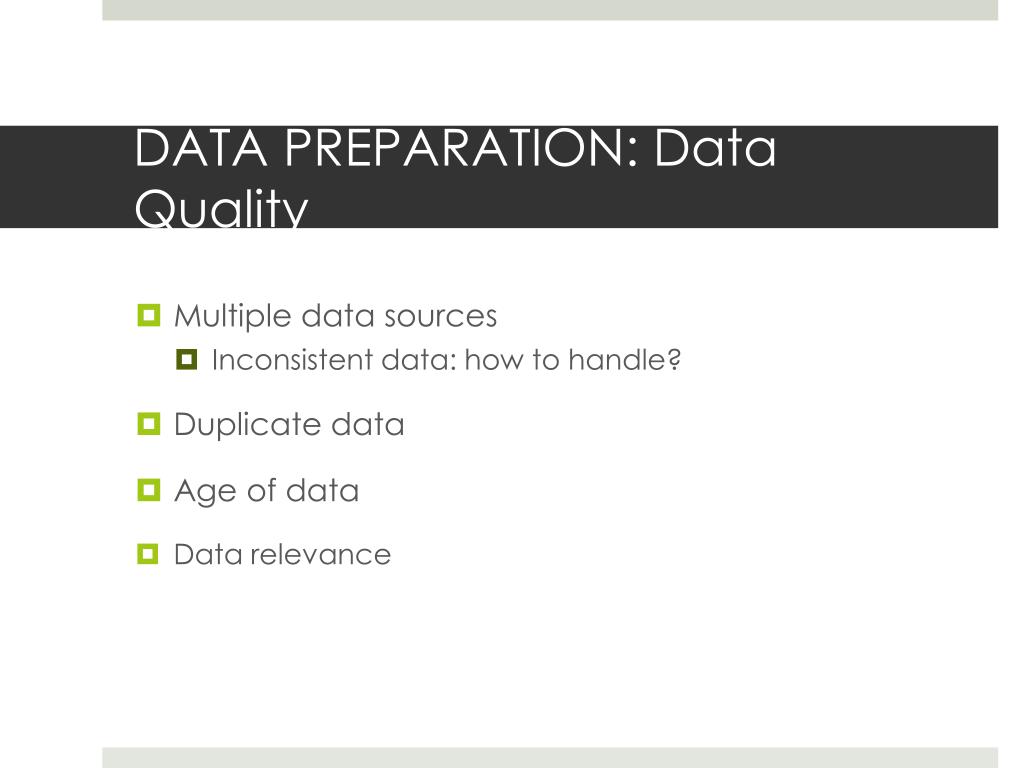 DATA PREPARATION: Data Quality

Multiple data sources

Inconsistent data: how to handle?

Duplicate data

Age of data

Data relevance